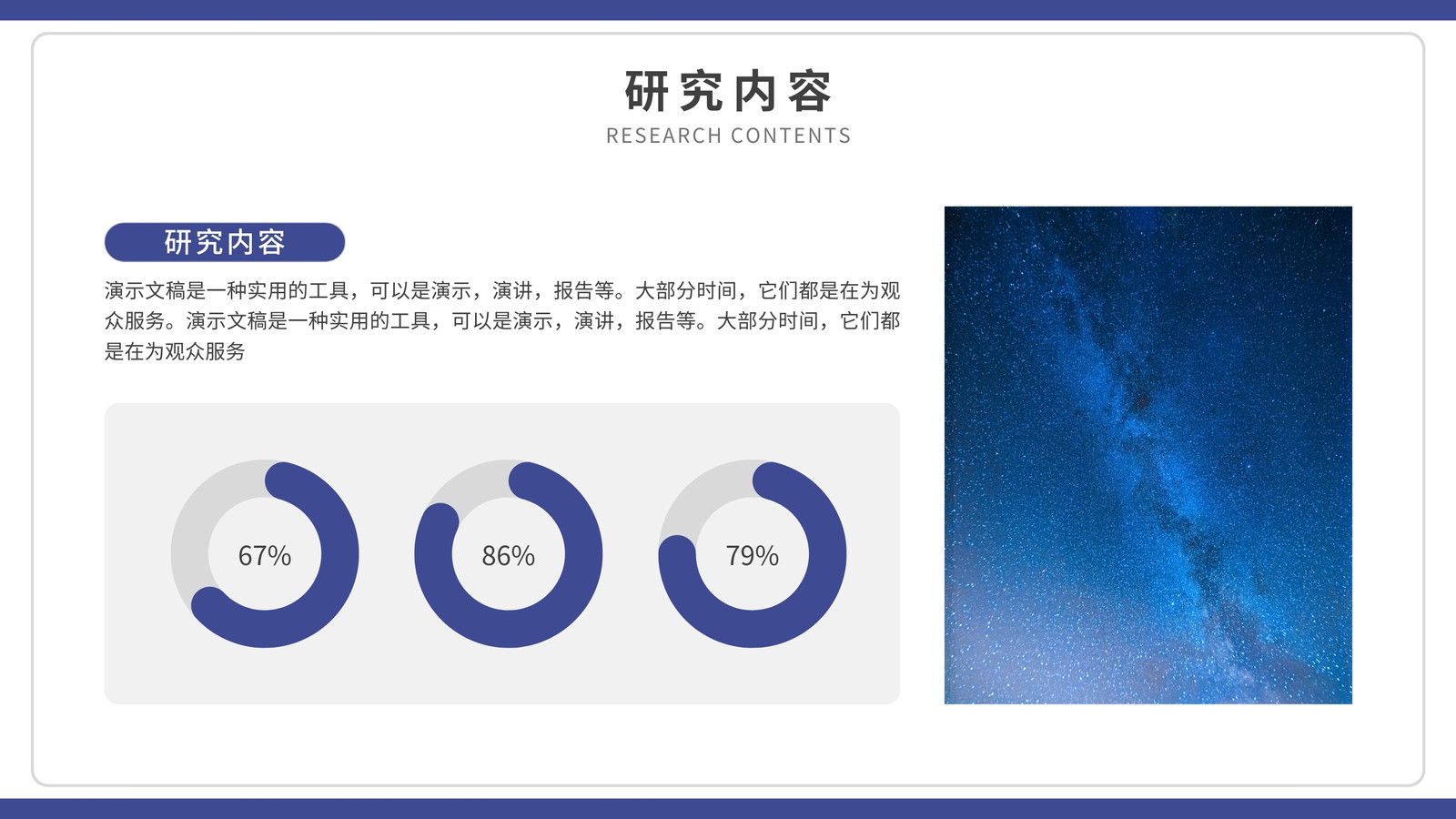 研究内容
RESEARCH CONTENTS

研究内容

演示文稿是一种实用的工具，可以是演示，演讲，报告等。大部分时间，它们都是在为观众服务。演示文稿是一种实用的工具，可以是演示，演讲，报告等。大部分时间，它们都是在为观众服务

67%

86%

79%